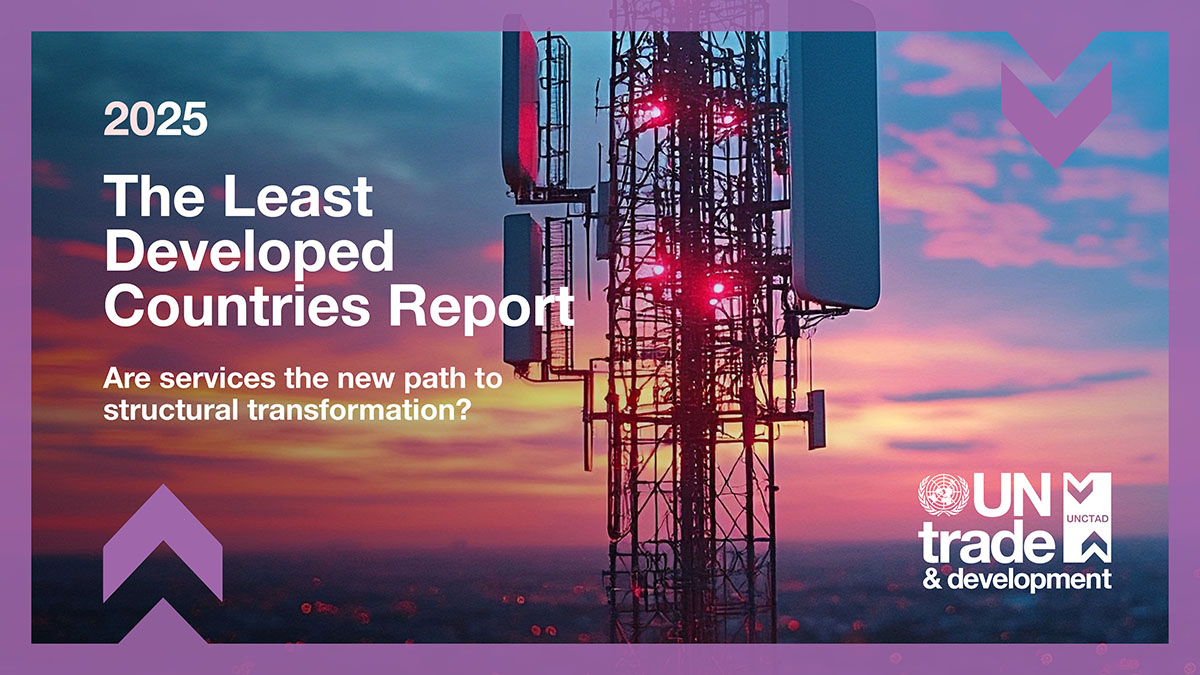 2025

The Least Developed Countries Report

Are services the new path to structural transformation?

UN trade & development

UNCTAD